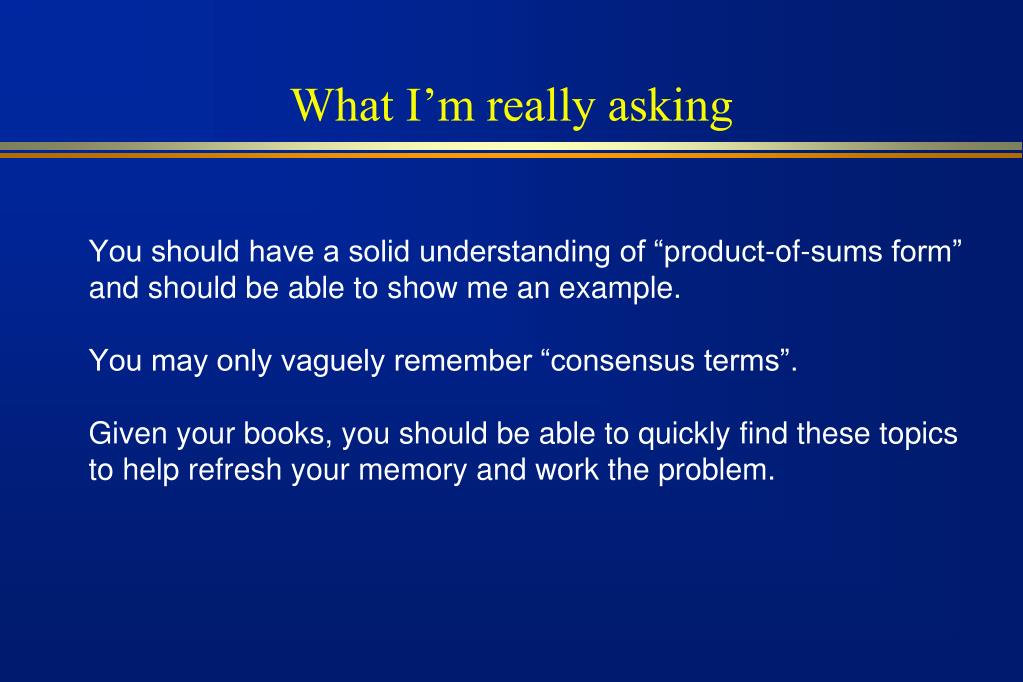 What I’m really asking

You should have a solid understanding of “product-of-sums form” and should be able to show me an example.

You may only vaguely remember “consensus terms”.

Given your books, you should be able to quickly find these topics to help refresh your memory and work the problem.